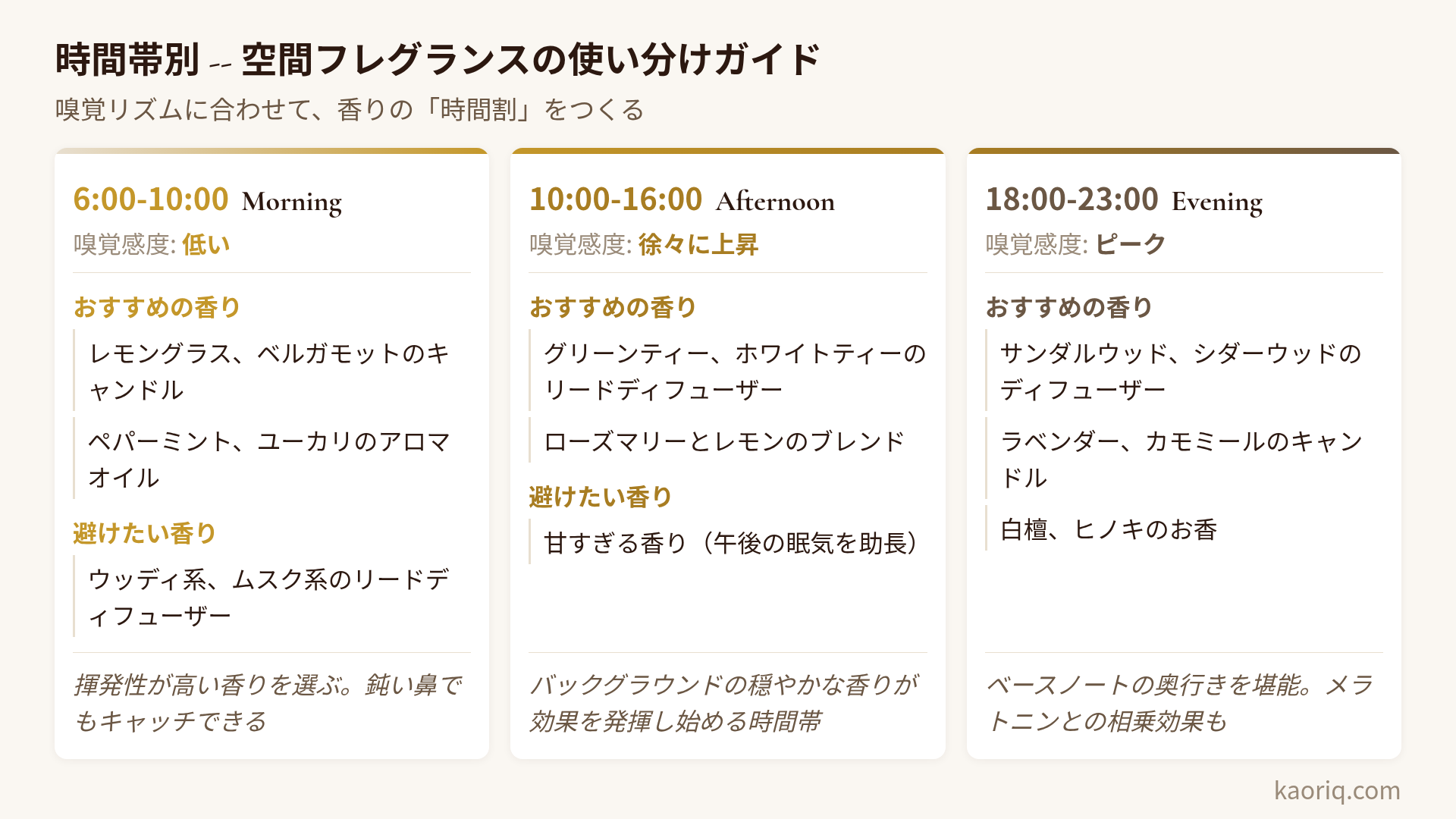 時間帯別 -- 空間フレグランスの使い分けガイド

嗅覚リズムに合わせて、香りの「時間割」をつくる

6:00-10:00 Morning

嗅覚感度: 低い

おすすめの香り

レモングラス、ベルガモットのキャンドル

ペパーミント、ユーカリのアロマオイル

避けたい香り

ウッディ系、ムスク系のリードディフューザー

揮発性が高い香りを選ぶ。鈍い鼻でもキャッチできる

10:00-16:00 Afternoon

嗅覚感度: 徐々に上昇

おすすめの香り

グリーンティー、ホワイトティーのリードディフューザー

ローズマリーとレモンのブレンド

避けたい香り

甘すぎる香り（午後の眠気を助長）

バックグラウンドの穏やかな香りが効果を発揮し始める時間帯

18:00-23:00 Evening

嗅覚感度: ピーク

おすすめの香り

サンダルウッド、シダーウッドのディフューザー

ラベンダー、カモミールのキャンドル

白檀、ヒノキのお香

ベースノートの奥行きを堪能。メラトニンとの相乗効果も

kaoriq.com